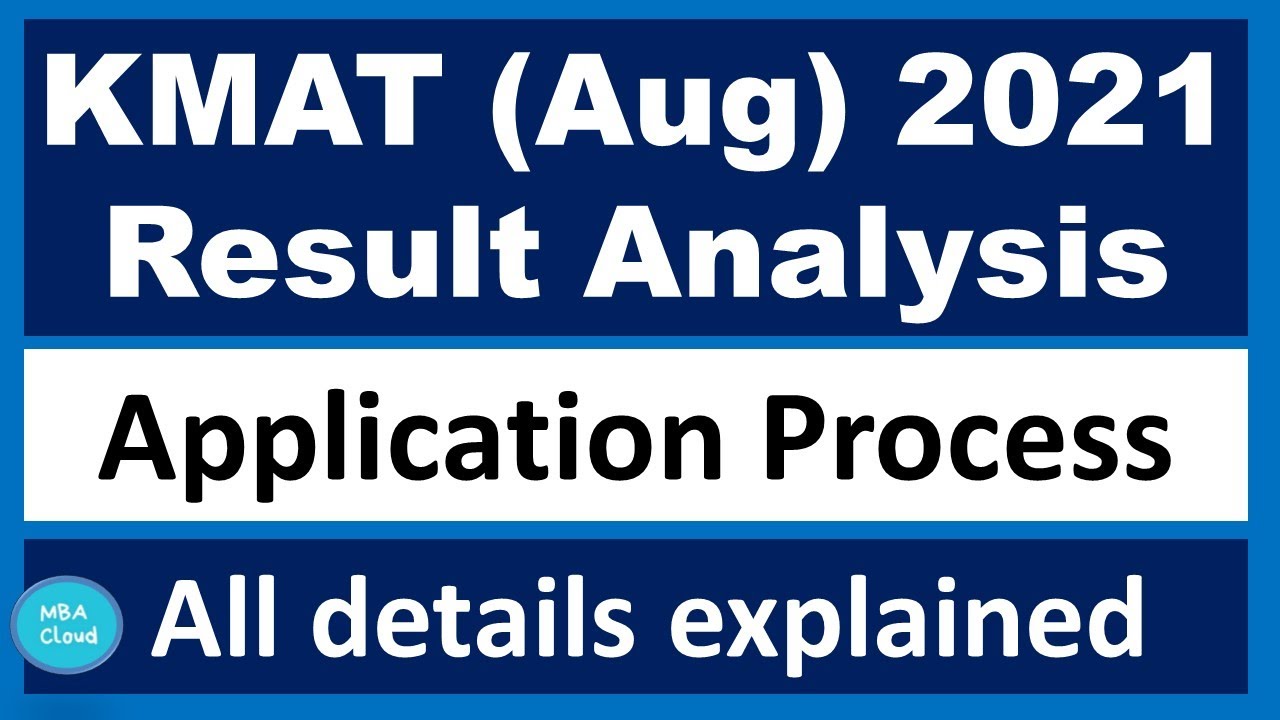 KMAT (Aug) 2021
Result Analysis

Application Process

MBA
Cloud

All details explained